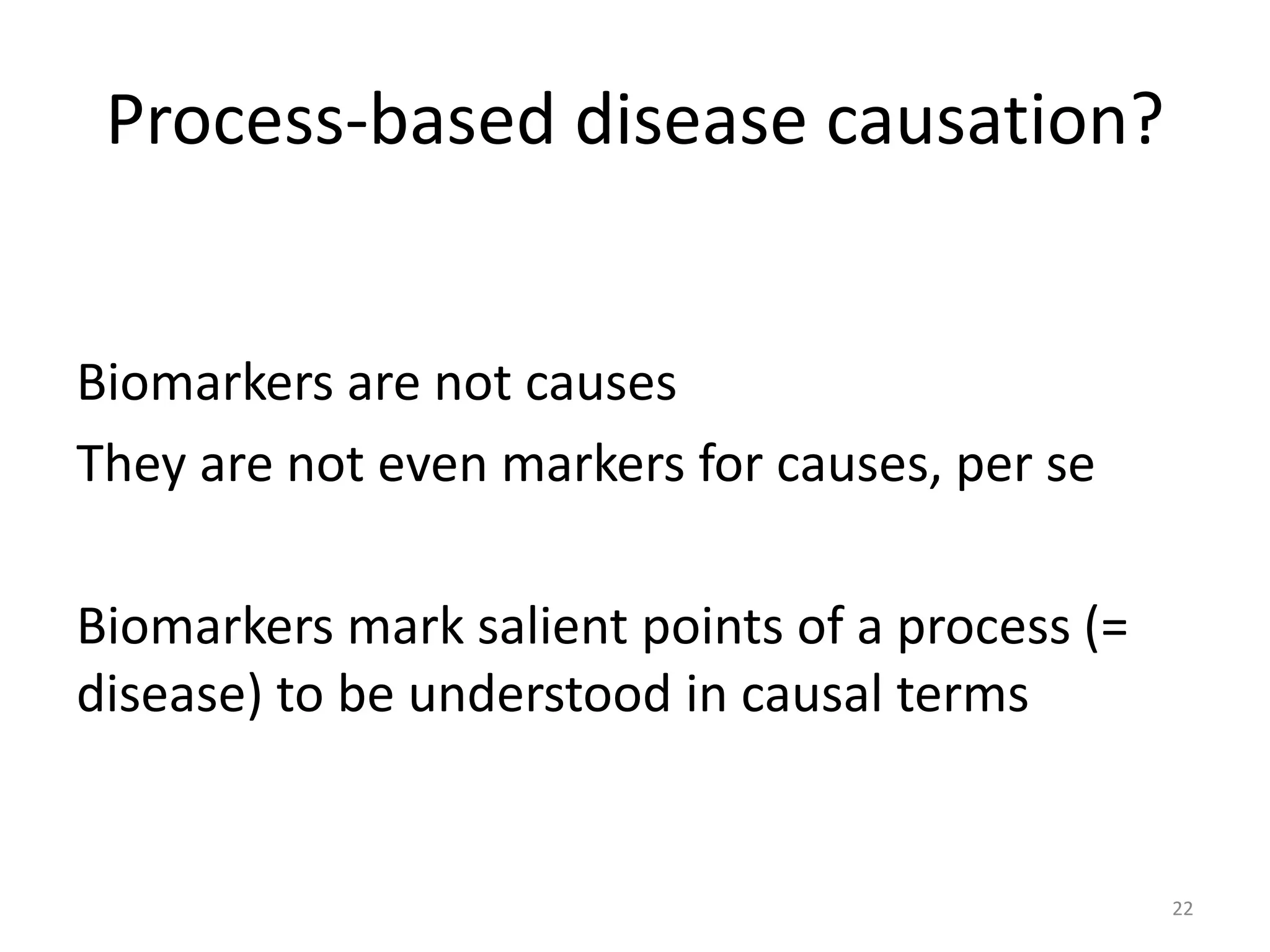 Process-based disease causation?

Biomarkers are not causes
They are not even markers for causes, per se

Biomarkers mark salient points of a process (= disease) to be understood in causal terms

22